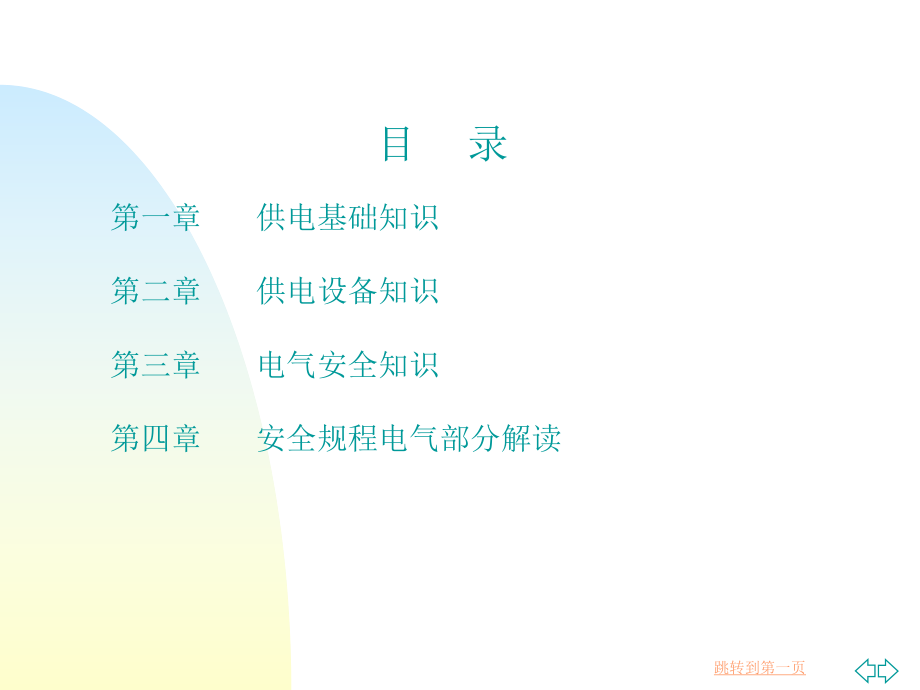 目　录

第一章　供电基础知识

第二章　供电设备知识

第三章　电气安全知识

第四章　安全规程电气部分解读

跳转到第一页